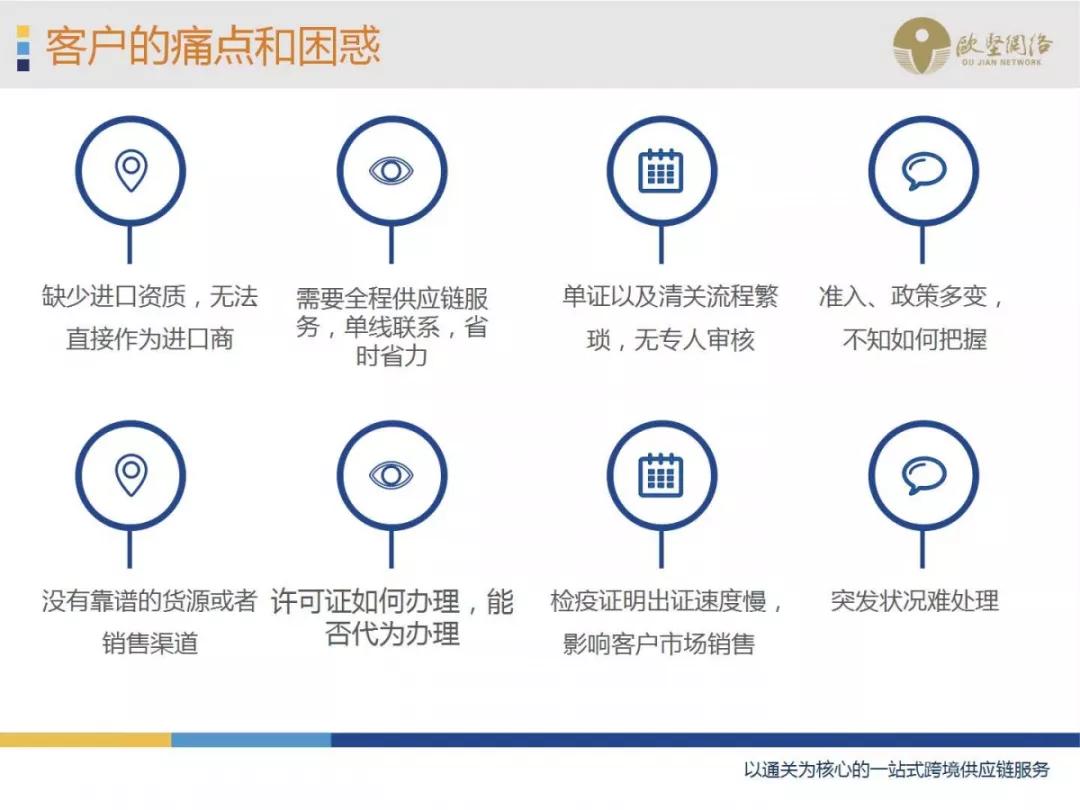 客户的痛点和困惑

欧坚网络
OU JIAN NETWORK

缺少进口资质，无法直接作为进口商

需要全程供应链服务，单线联系，省时省力

单证以及清关流程繁琐，无专人审核

准入、政策多变，不知如何把握

没有靠谱的货源或者销售渠道

许可证如何办理，能否代为办理

检疫证明出证速度慢，影响客户市场销售

突发状况难处理

以通关为核心的一站式跨境供应链服务